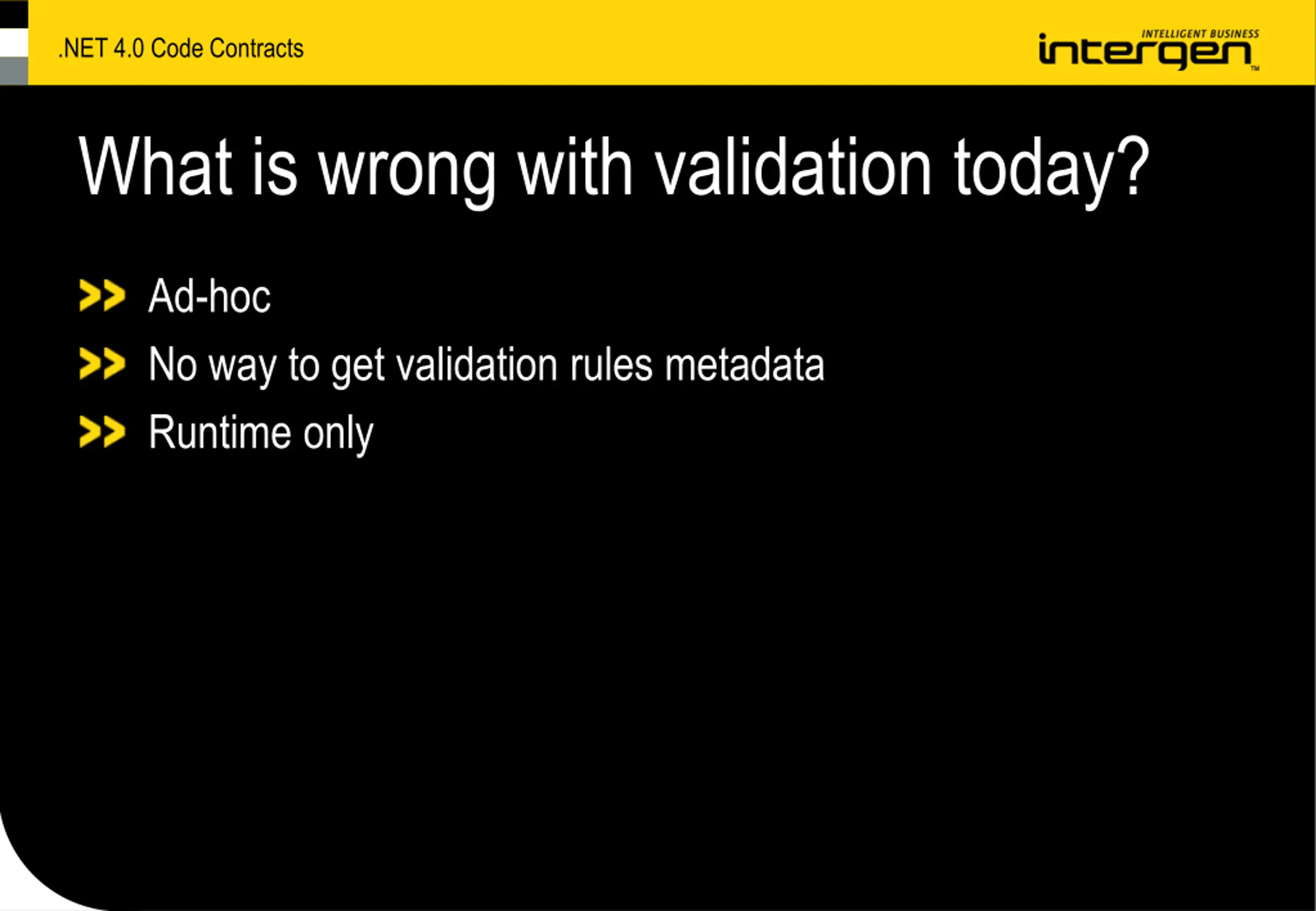 .NET 4.0 Code Contracts

INTELLIGENT BUSINESS
intergen™

What is wrong with validation today?

>> Ad-hoc
>> No way to get validation rules metadata
>> Runtime only